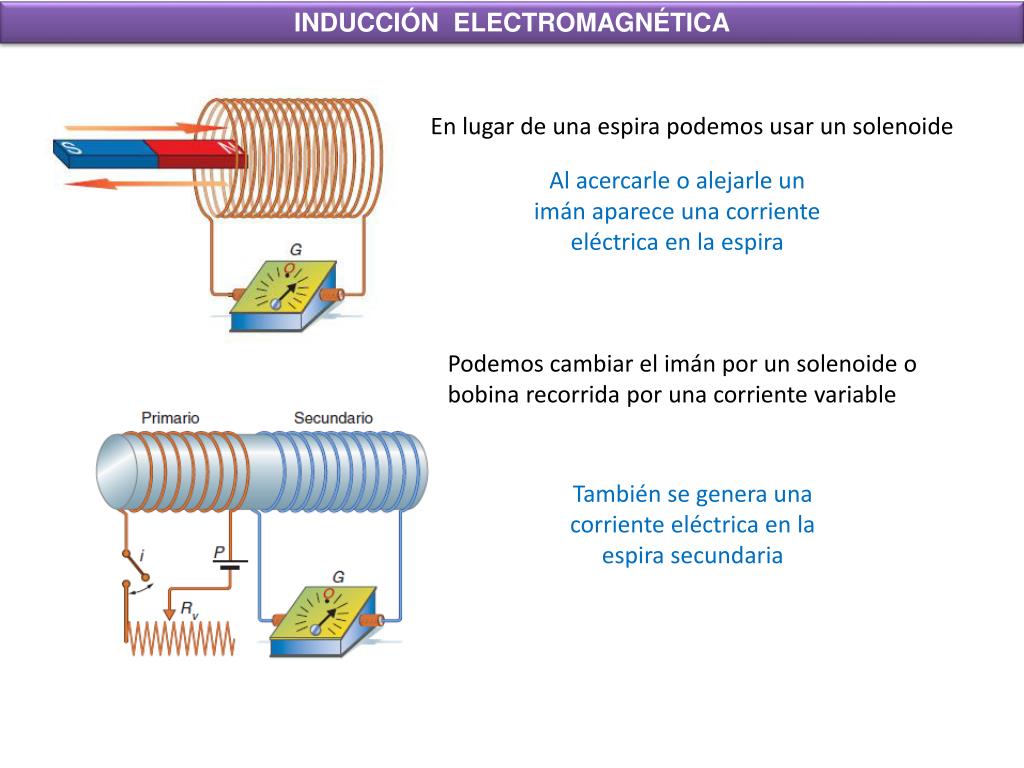 INDUCCIÓN ELECTROMAGNÉTICA

S

N

G

En lugar de una espira podemos usar un solenoide

Al acercarle o alejarle un imán aparece una corriente eléctrica en la espira

Podemos cambiar el imán por un solenoide o bobina recorrida por una corriente variable

Primario

Secundario

i

P

$R_v$

G

También se genera una corriente eléctrica en la espira secundaria